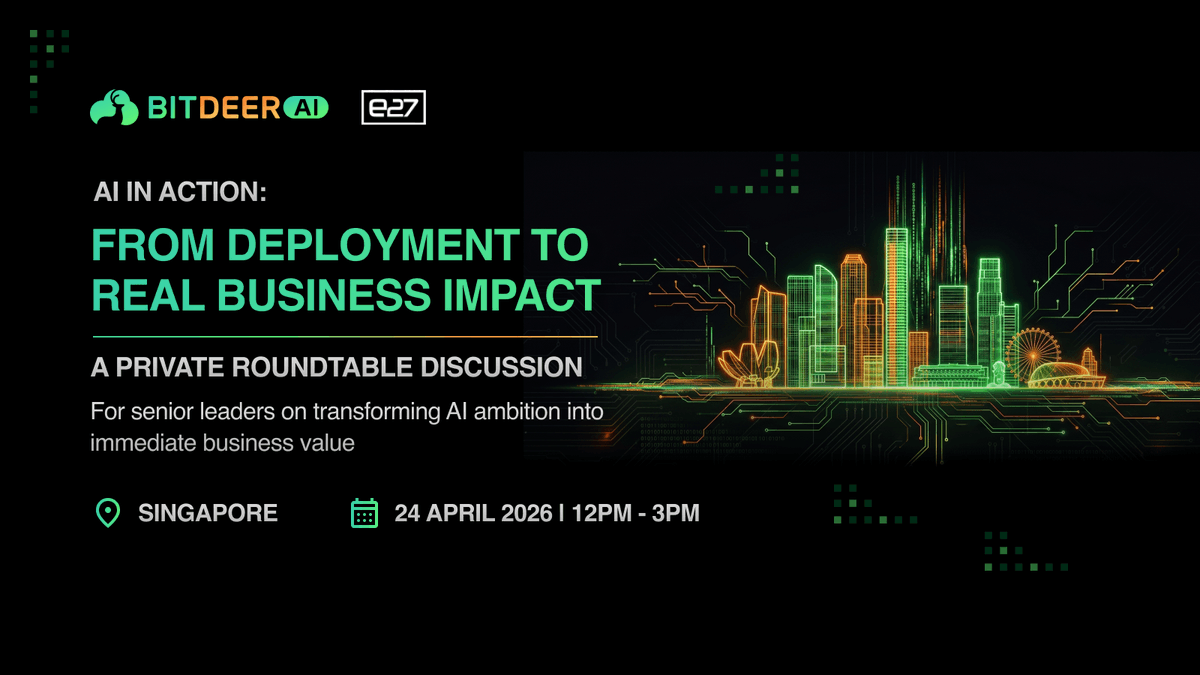 BITDEER AI e27

AI IN ACTION:
FROM DEPLOYMENT TO REAL BUSINESS IMPACT

A PRIVATE ROUNDTABLE DISCUSSION

For senior leaders on transforming AI ambition into immediate business value

SINGAPORE

24 APRIL 2026 | 12PM - 3PM